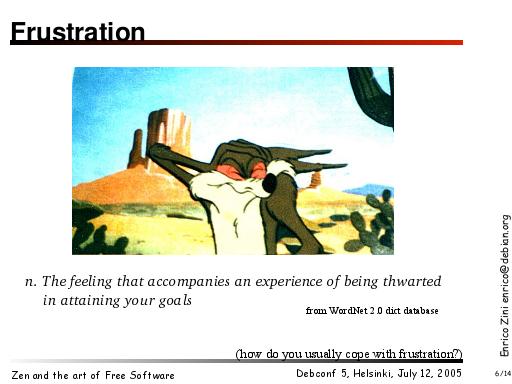 Frustration

n. The feeling that accompanies an experience of being thwarted in attaining your goals

from WordNet 2.0 dict database

(how do you usually cope with frustration?)

Enrico Zini enrico@debian.org

Zen and the art of Free Software

Debconf 5, Helsinki, July 12, 2005

6/14